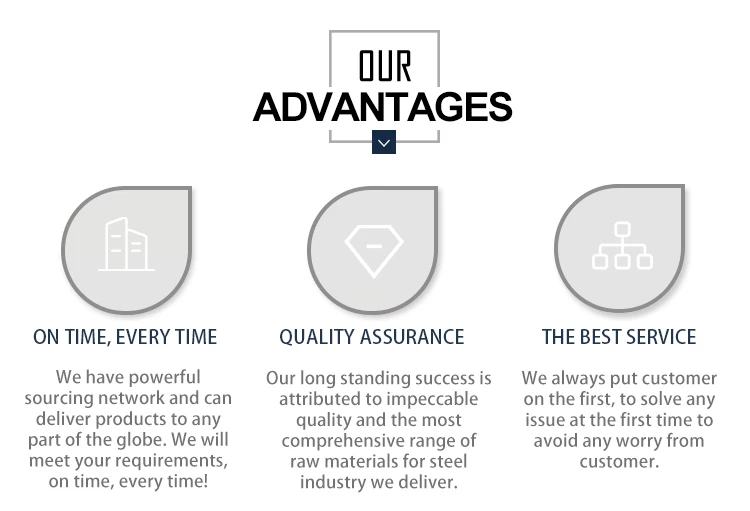 OUR
ADVANTAGES

ON TIME, EVERY TIME

We have powerful sourcing network and can deliver products to any part of the globe. We will meet your requirements, on time, every time!

QUALITY ASSURANCE

Our long standing success is attributed to impeccable quality and the most comprehensive range of raw materials for steel industry we deliver.

THE BEST SERVICE

We always put customer on the first, to solve any issue at the first time to avoid any worry from customer.